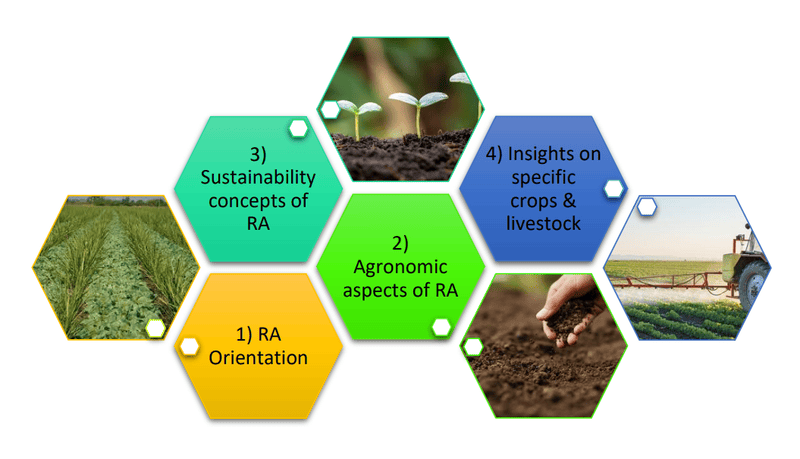 3) Sustainability concepts of RA

4) Insights on specific crops & livestock

2) Agronomic aspects of RA

1) RA Orientation